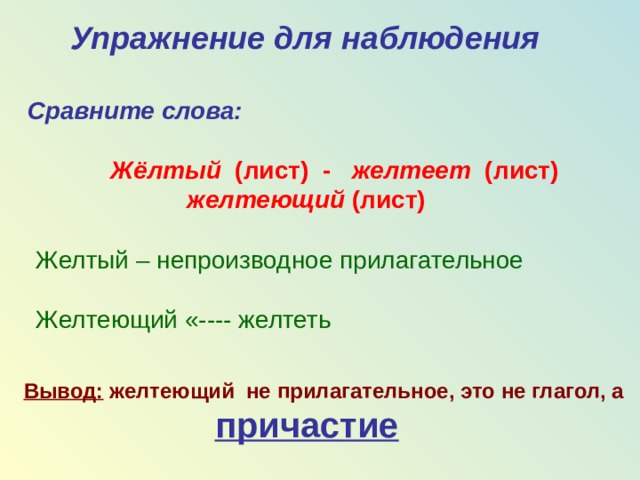 Упражнение для наблюдения

Сравните слова:

Жёлтый (лист) - желтеет (лист)
желтеющий (лист)

Желтый – непроизводное прилагательное

Желтеющий «---- желтеть

Вывод: желтеющий не прилагательное, это не глагол, а причастие